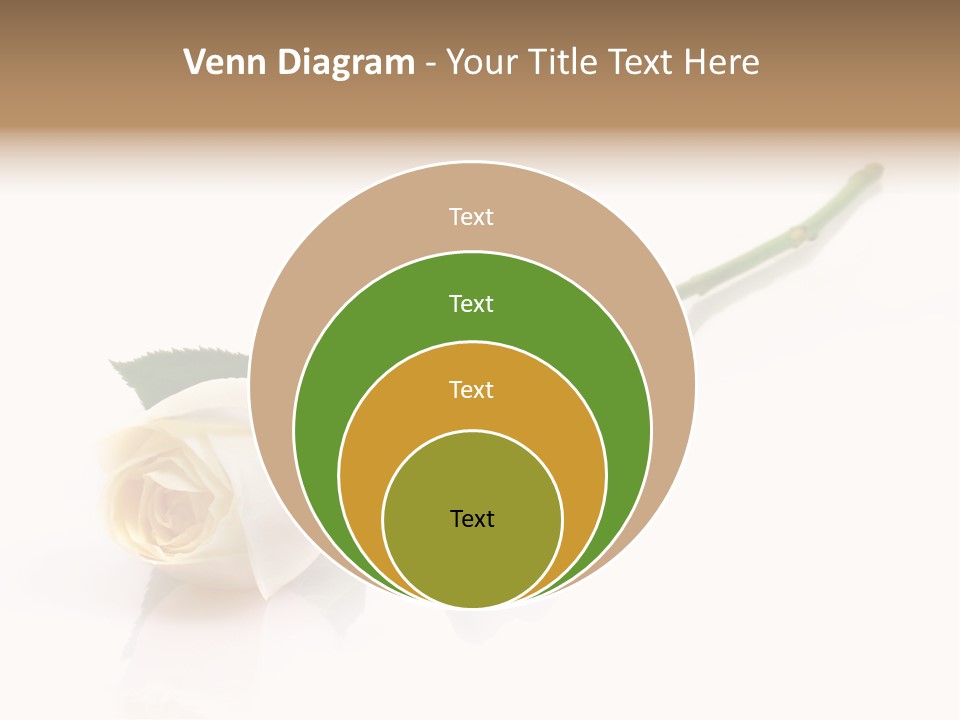 Venn Diagram - Your Title Text Here

Text

Text

Text

Text